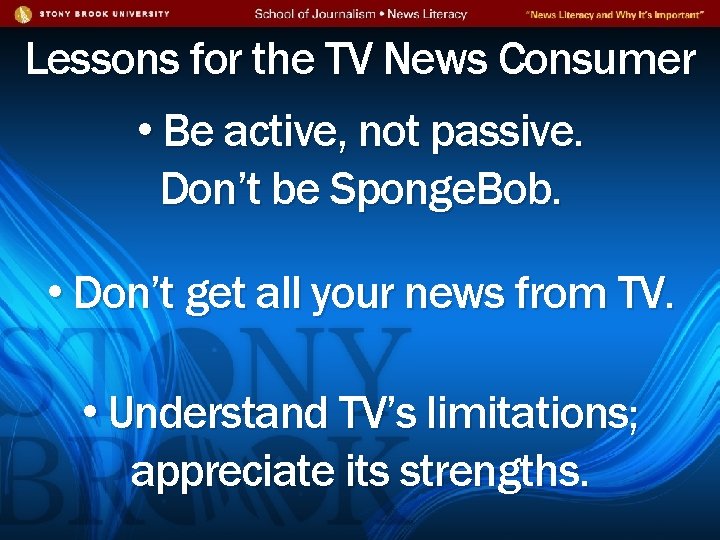 STONY BROOK UNIVERSITY School of Journalism • News Literacy "News Literacy and Why It's Important"

Lessons for the TV News Consumer

• Be active, not passive. Don't be SpongeBob.

• Don't get all your news from TV.

• Understand TV's limitations; appreciate its strengths.

STONY BROOK